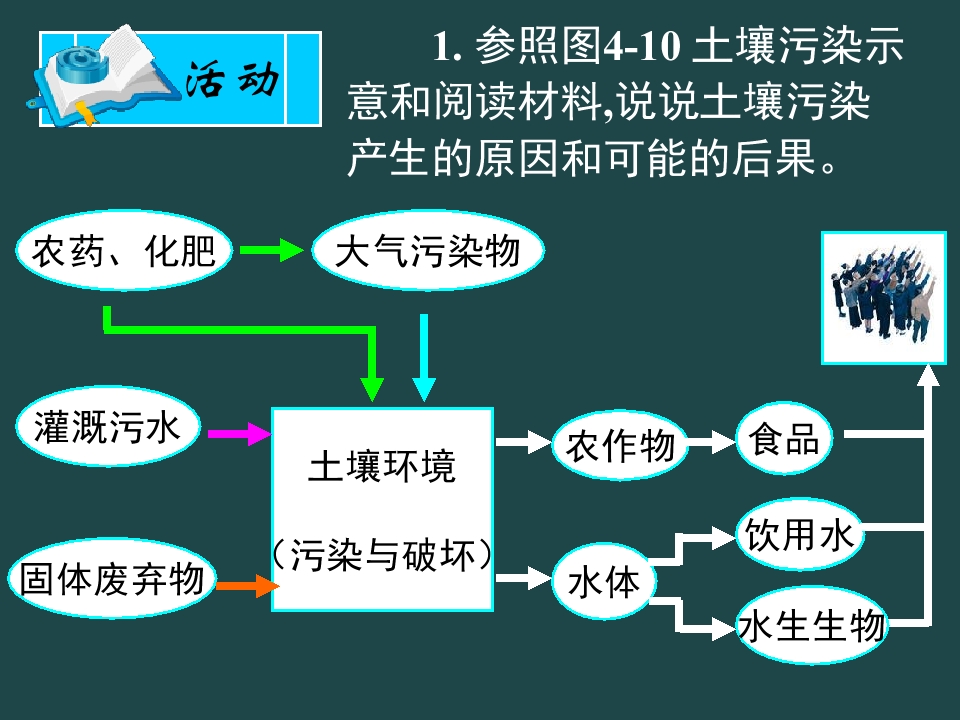 活动

1. 参照图4-10 土壤污染示意和阅读材料,说说土壤污染产生的原因和可能的后果。

农药、化肥

大气污染物

灌溉污水

固体废弃物

土壤环境

（污染与破坏）

农作物

食品

水体

饮用水

水生生物